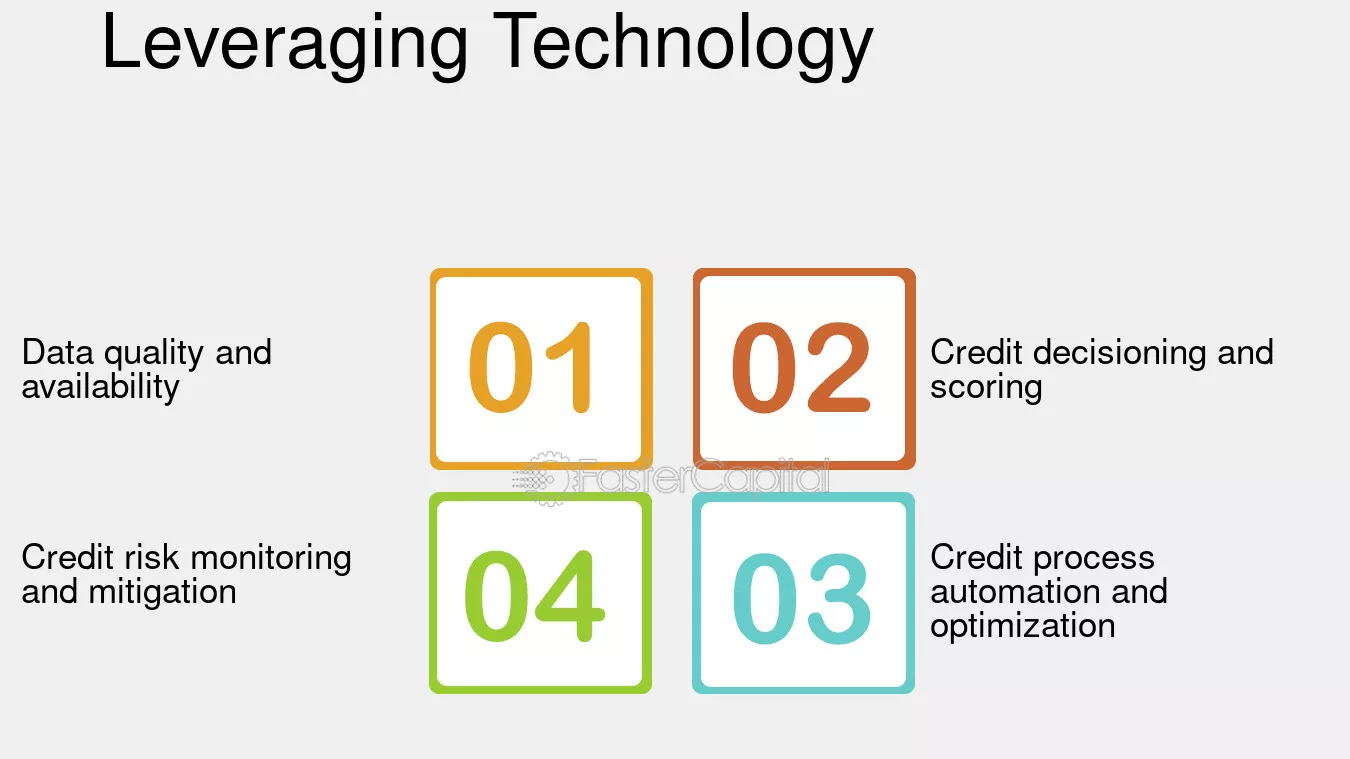 Leveraging Technology

Data quality and availability

01

02

Credit decisioning and scoring

FasterCapital

Credit risk monitoring and mitigation

04

03

Credit process automation and optimization